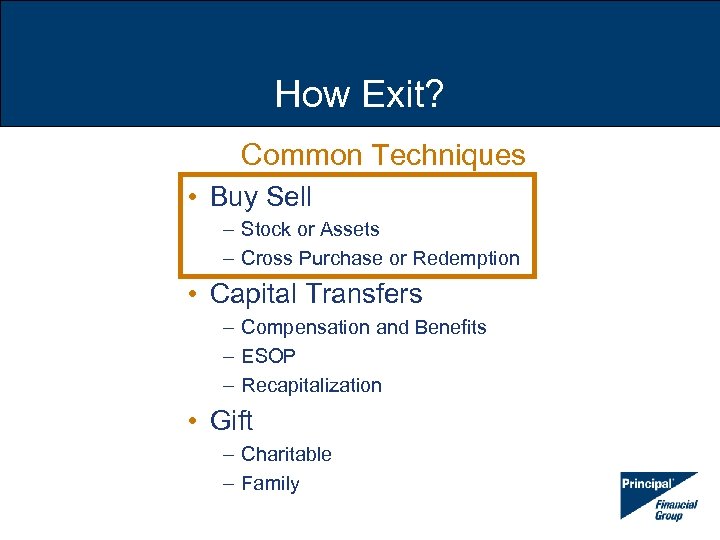 How Exit?

Common Techniques

• Buy Sell
– Stock or Assets
– Cross Purchase or Redemption

• Capital Transfers
– Compensation and Benefits
– ESOP
– Recapitalization

• Gift
– Charitable
– Family

Principal Financial Group